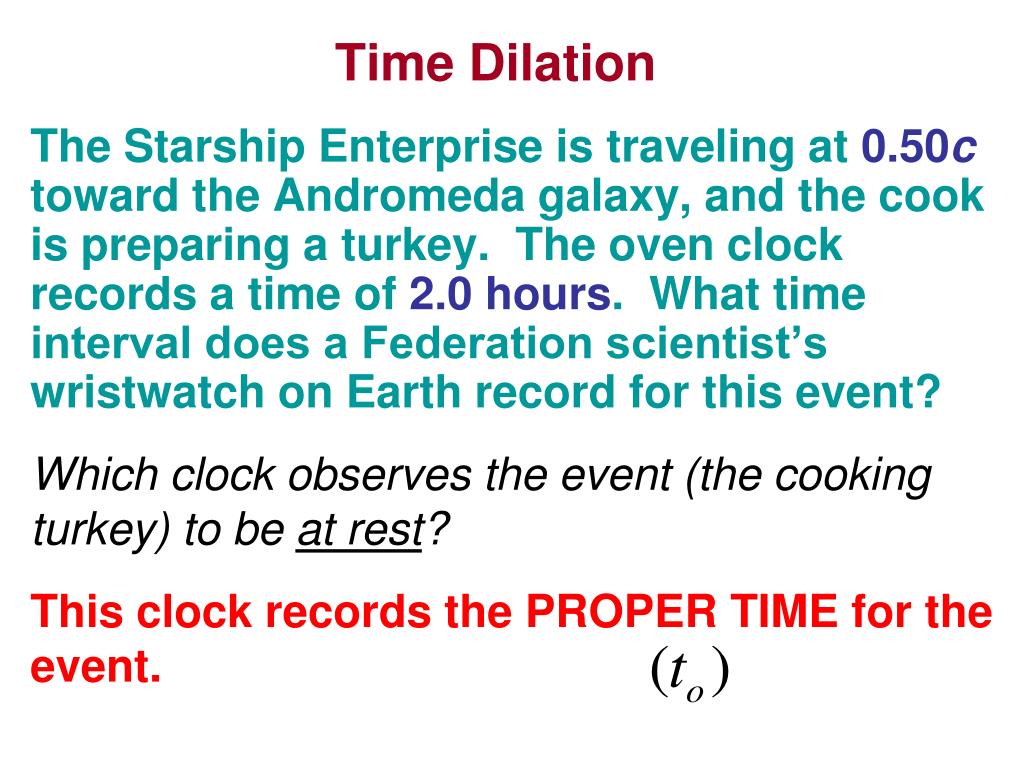 Time Dilation

The Starship Enterprise is traveling at 0.50c toward the Andromeda galaxy, and the cook is preparing a turkey. The oven clock records a time of 2.0 hours. What time interval does a Federation scientist's wristwatch on Earth record for this event?

Which clock observes the event (the cooking turkey) to be at rest?

This clock records the PROPER TIME for the event. $(t_o)$